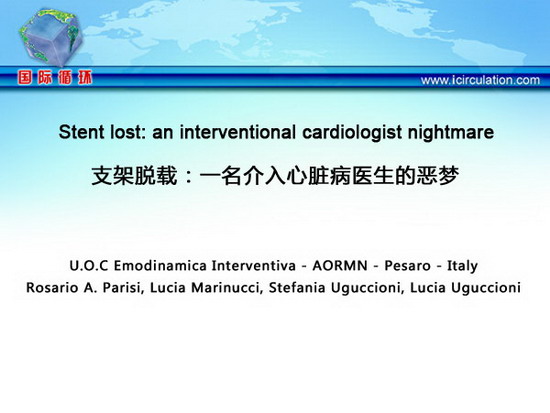 国际循环

www.icirculation.com

Stent lost: an interventional cardiologist nightmare

支架脱载：一名介入心脏病医生的恶梦

U.O.C Emodinamica Interventiva - AORMN - Pesaro - Italy
Rosario A. Parisi, Lucia Marinucci, Stefania Uguccioni, Lucia Uguccioni